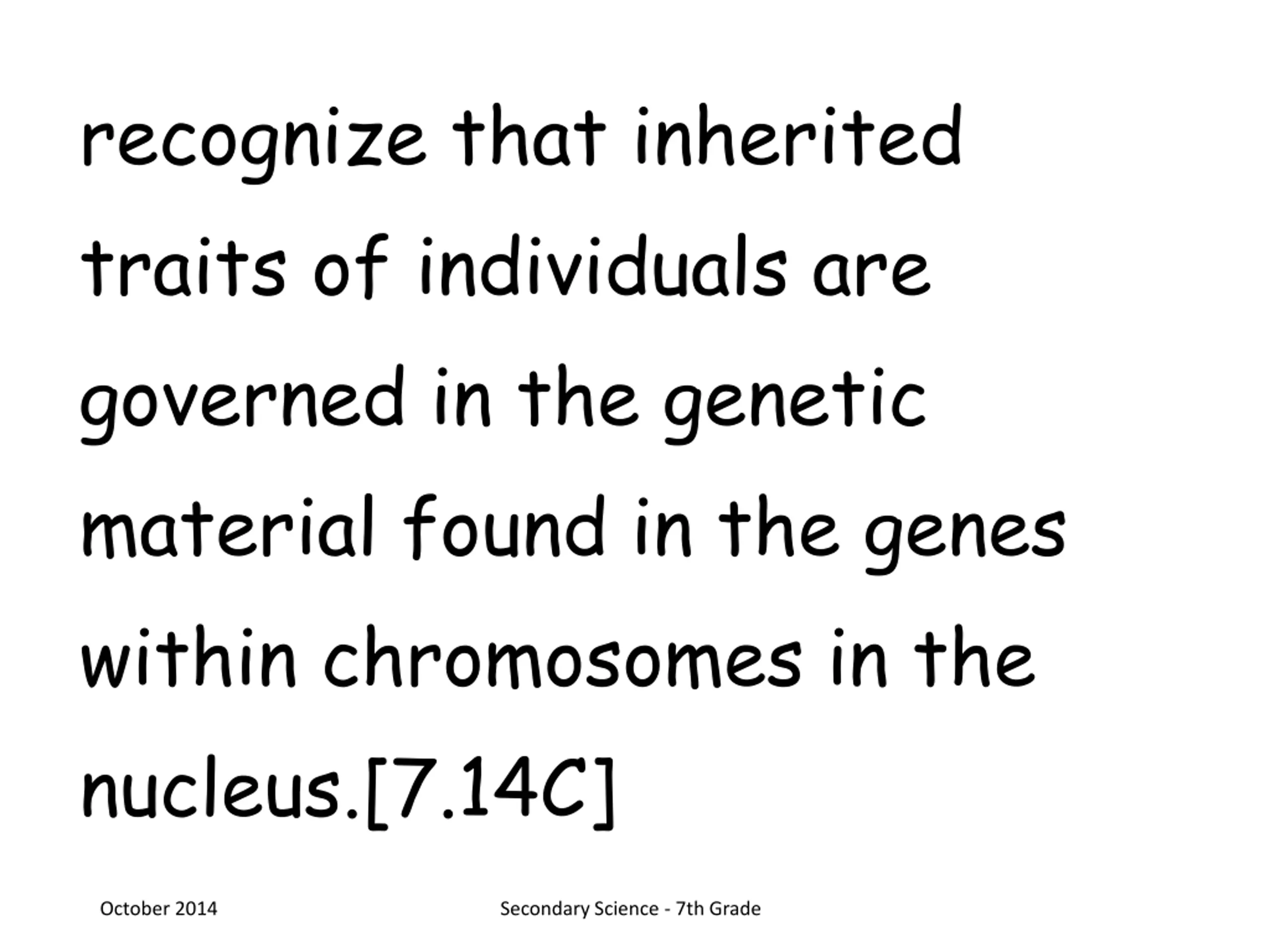 recognize that inherited traits of individuals are governed in the genetic material found in the genes within chromosomes in the nucleus.[7.14C]

October 2014

Secondary Science - 7th Grade